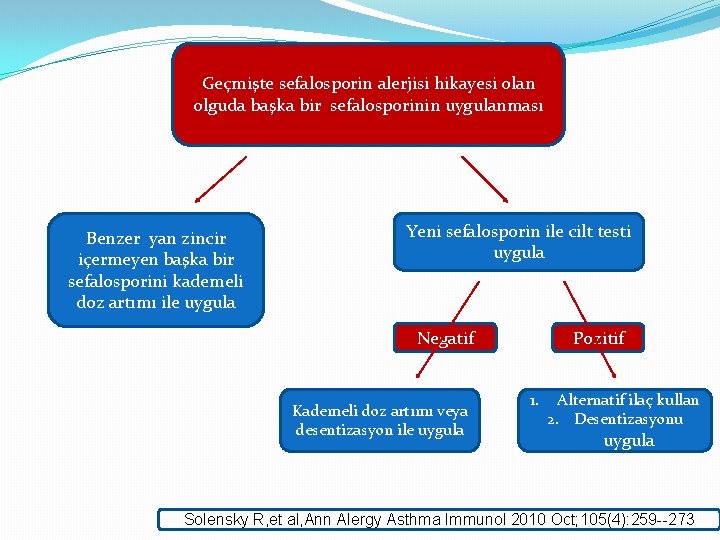 Geçmişte sefalosporin alerjisi hikayesi olan olguda başka bir sefalosporinin uygulanması

Benzer yan zincir içermeyen başka bir sefalosporini kademeli doz artımı ile uygula

Yeni sefalosporin ile cilt testi uygula

Negatif

Pozitif

Kademeli doz artımı veya desentizasyon ile uygula

1. Alternatif ilaç kullan
2. Desentizasyonu uygula

Solensky R,et al,Ann Alergy Asthma Immunol 2010 Oct;105(4):259--273